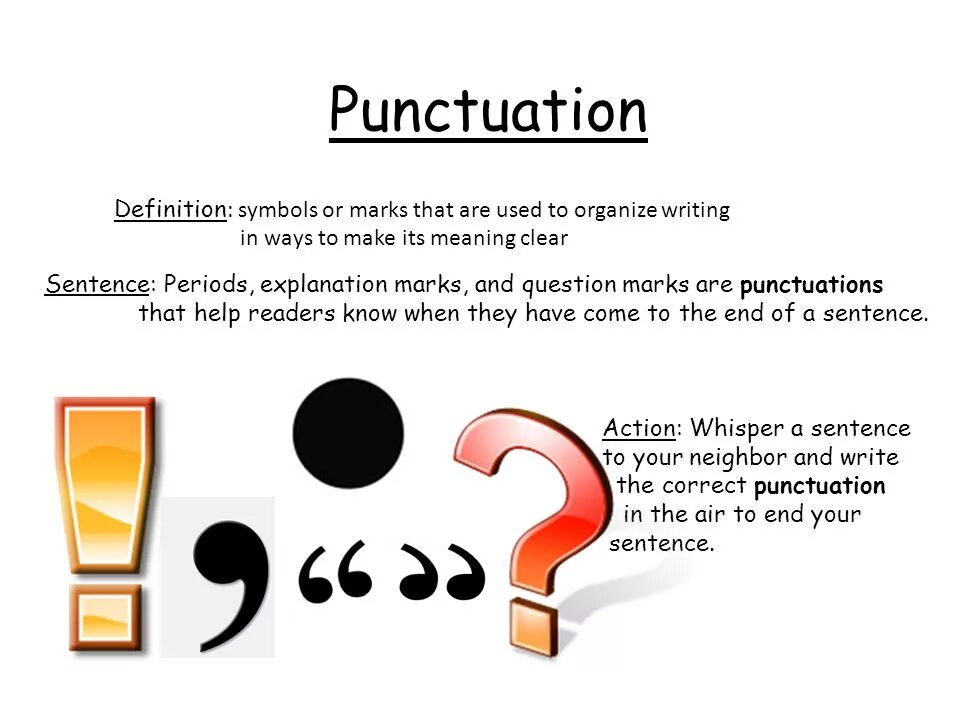 Punctuation

Definition: symbols or marks that are used to organize writing in ways to make its meaning clear

Sentence: Periods, explanation marks, and question marks are punctuations that help readers know when they have come to the end of a sentence.

Action: Whisper a sentence to your neighbor and write the correct punctuation in the air to end your sentence.